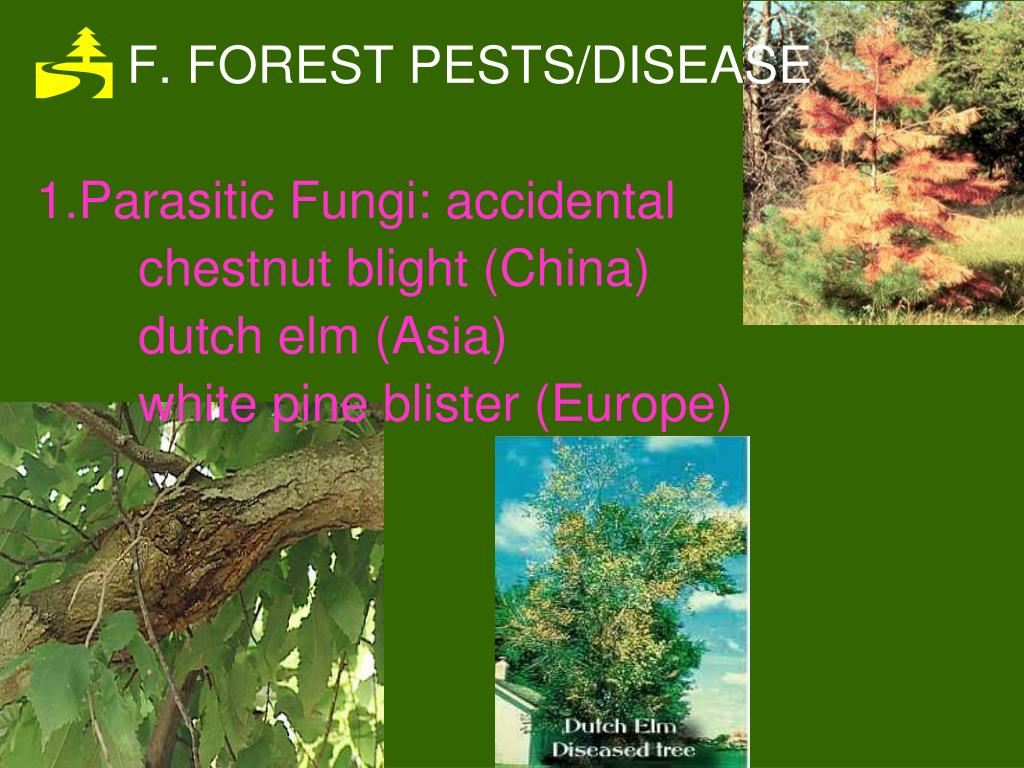 F. FOREST PESTS/DISEASE

1.Parasitic Fungi: accidental
chestnut blight (China)
dutch elm (Asia)
white pine blister (Europe)

Dutch Elm
Diseased tree